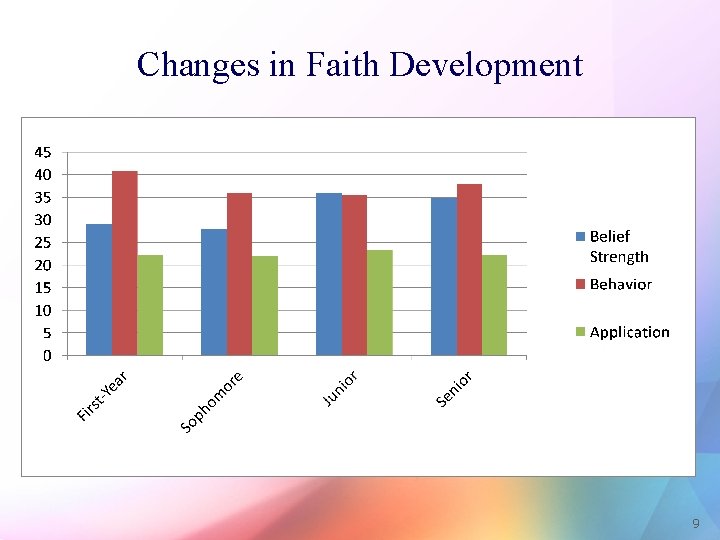 Changes in Faith Development

45
40
35
30
25
20
15
10
5
0

First-Year
Sophomore
Junior
Senior

Belief Strength
Behavior
Application

9